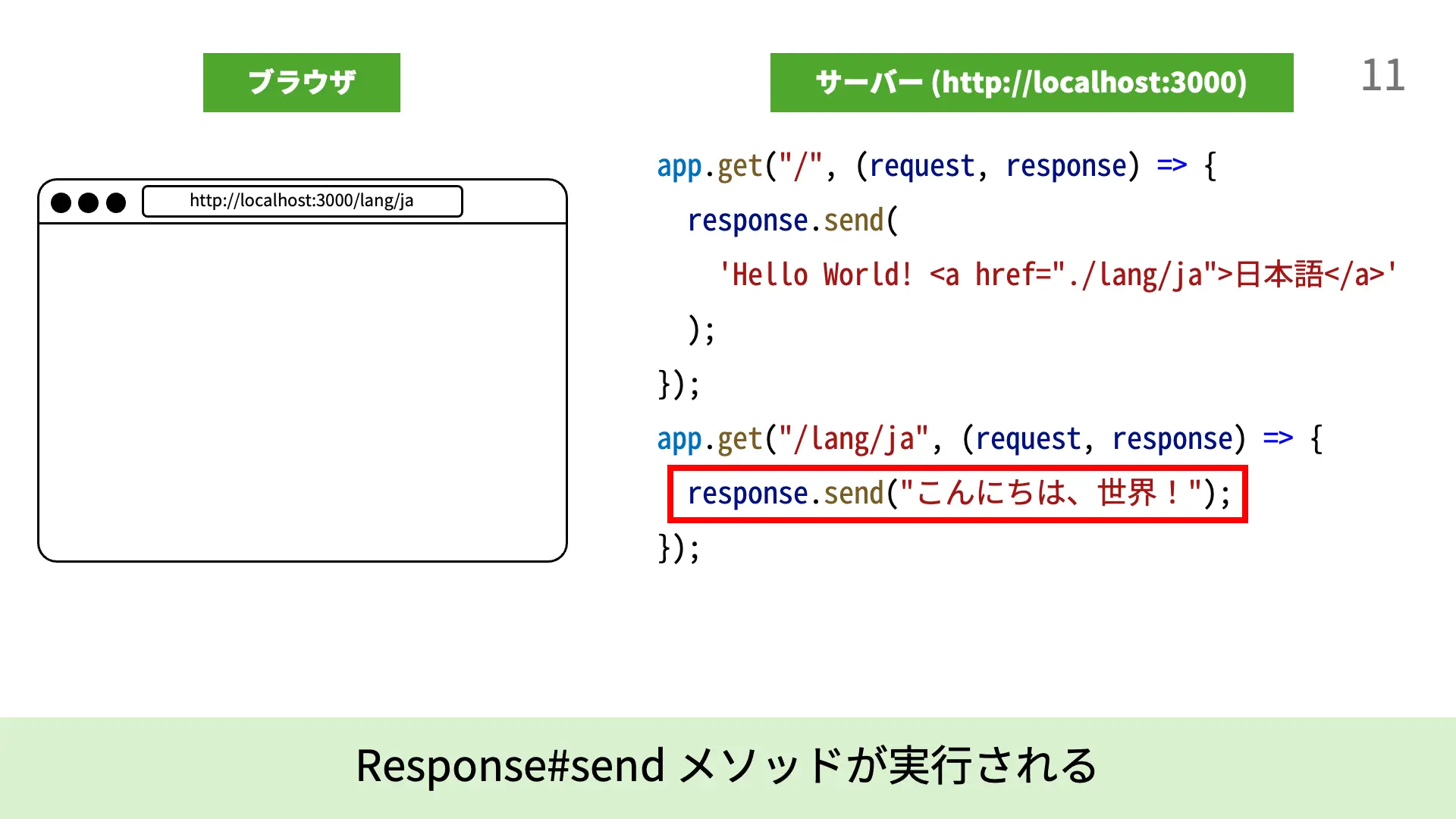 ブラウザ

サーバー (http://localhost:3000)

11

http://localhost:3000/lang/ja

app.get("/", (request, response) => {
  response.send(
    'Hello World! <a href="./lang/ja">日本語</a>'
  );
});
app.get("/lang/ja", (request, response) => {
  response.send("こんにちは、世界！");
});

Response#send メソッドが実行される